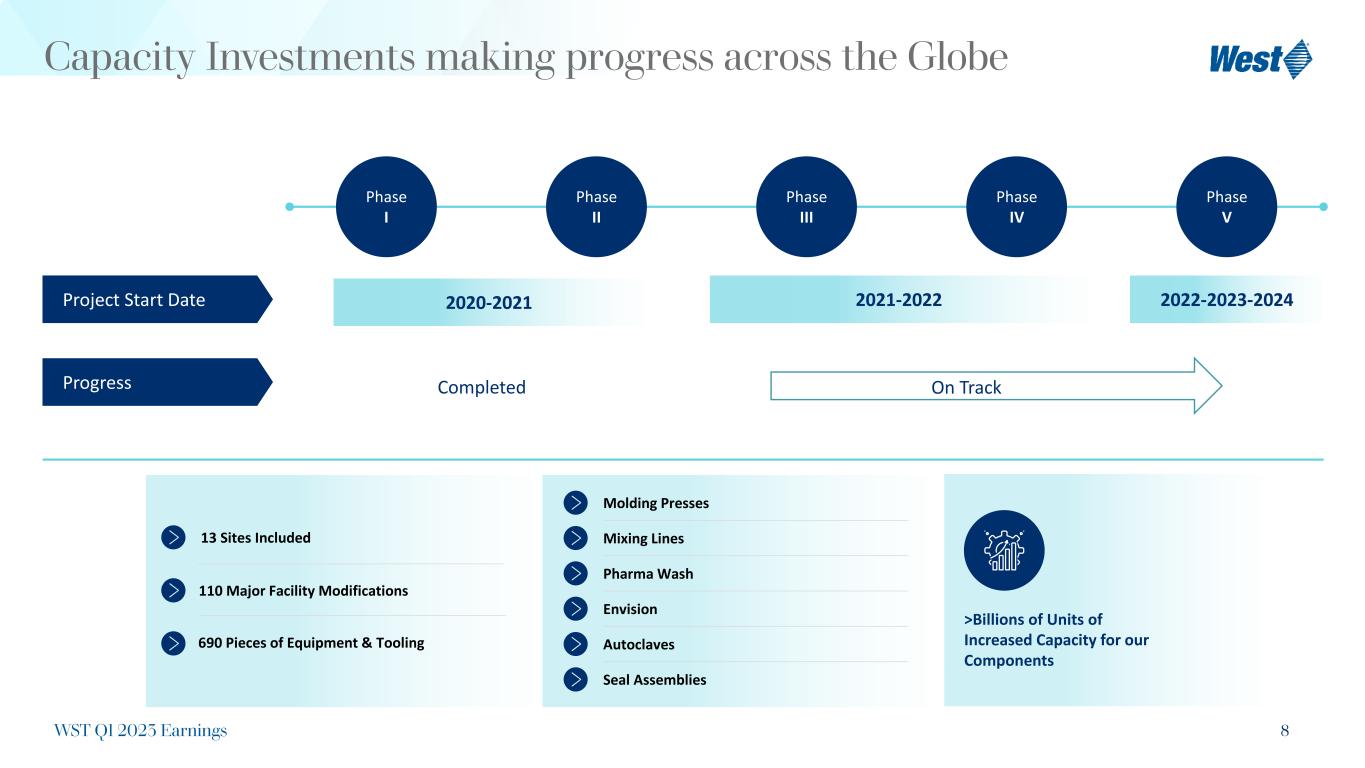 Capacity Investments making progress across the Globe

West

Phase I

Phase II

Phase III

Phase IV

Phase V

Project Start Date

2020-2021

2021-2022

2022-2023-2024

Progress

Completed

On Track

13 Sites Included

110 Major Facility Modifications

690 Pieces of Equipment & Tooling

Molding Presses

Mixing Lines

Pharma Wash

Envision

Autoclaves

Seal Assemblies

>Billions of Units of Increased Capacity for our Components

WST Q1 2023 Earnings

8